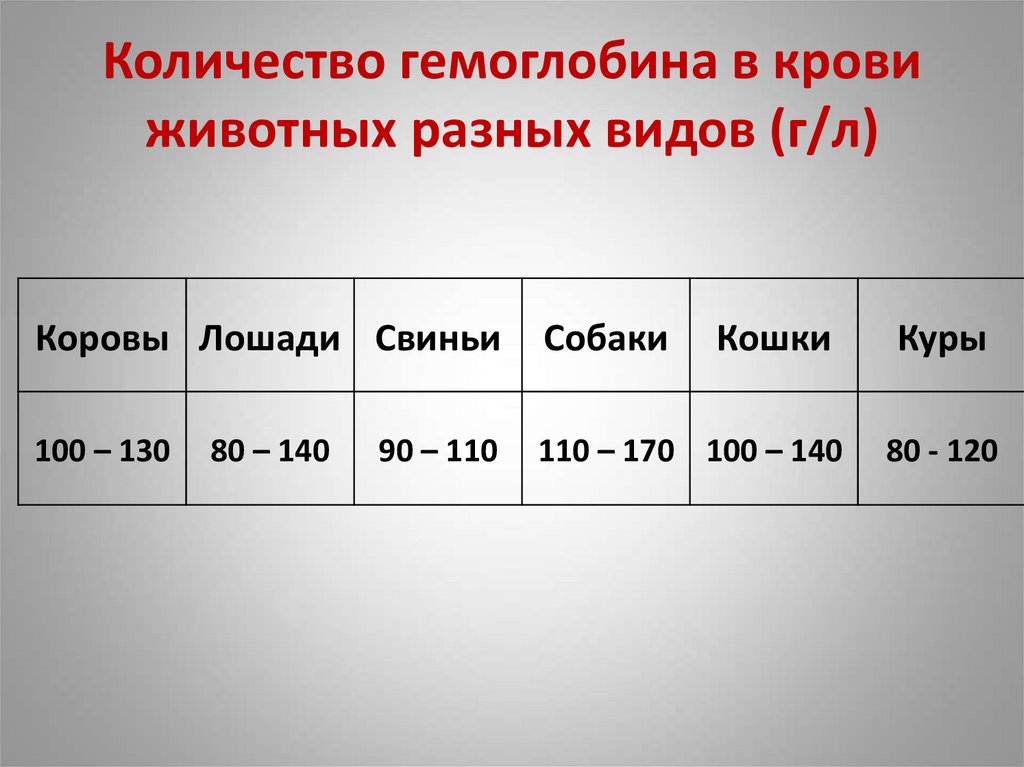 Количество гемоглобина в крови животных разных видов (г/л)

| Коровы | Лошади | Свиньи | Собаки | Кошки | Куры |
|---|---|---|---|---|---|
| 100 – 130 | 80 – 140 | 90 – 110 | 110 – 170 | 100 – 140 | 80 - 120 |